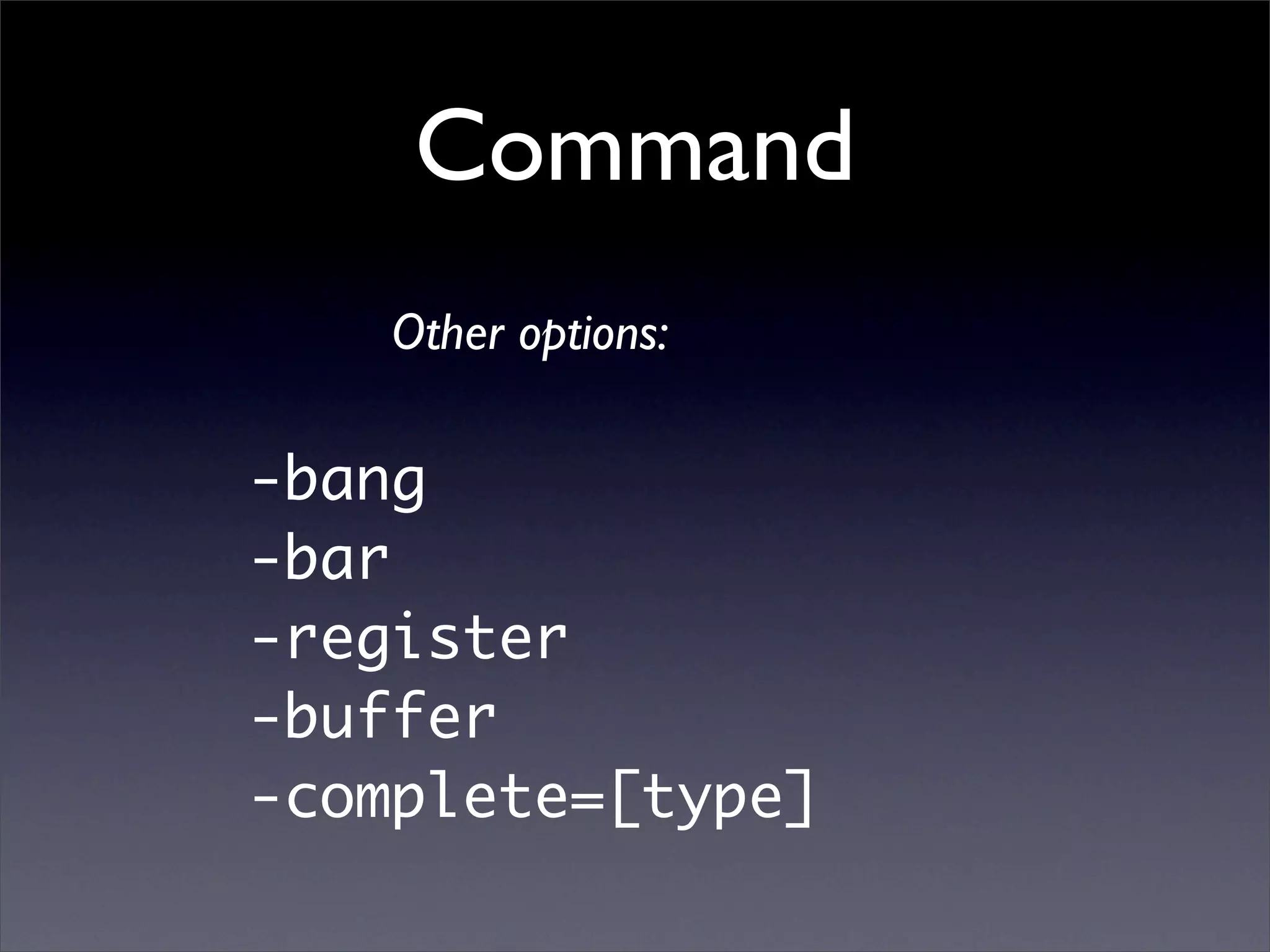 Command

Other options:

-bang
-bar
-register
-buffer
-complete=[type]